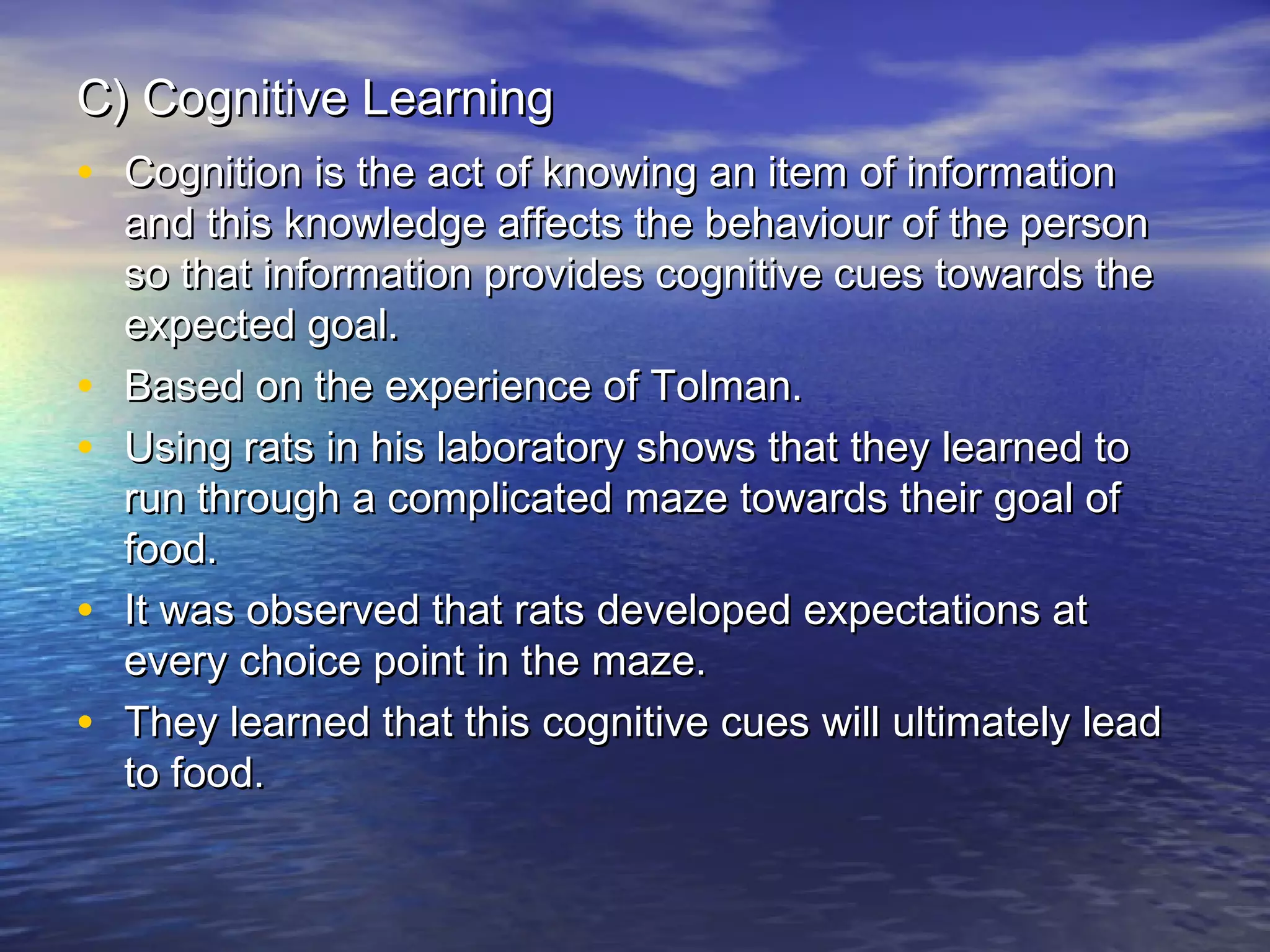 C) Cognitive Learning

• Cognition is the act of knowing an item of information and this knowledge affects the behaviour of the person so that information provides cognitive cues towards the expected goal.
• Based on the experience of Tolman.
• Using rats in his laboratory shows that they learned to run through a complicated maze towards their goal of food.
• It was observed that rats developed expectations at every choice point in the maze.
• They learned that this cognitive cues will ultimately lead to food.